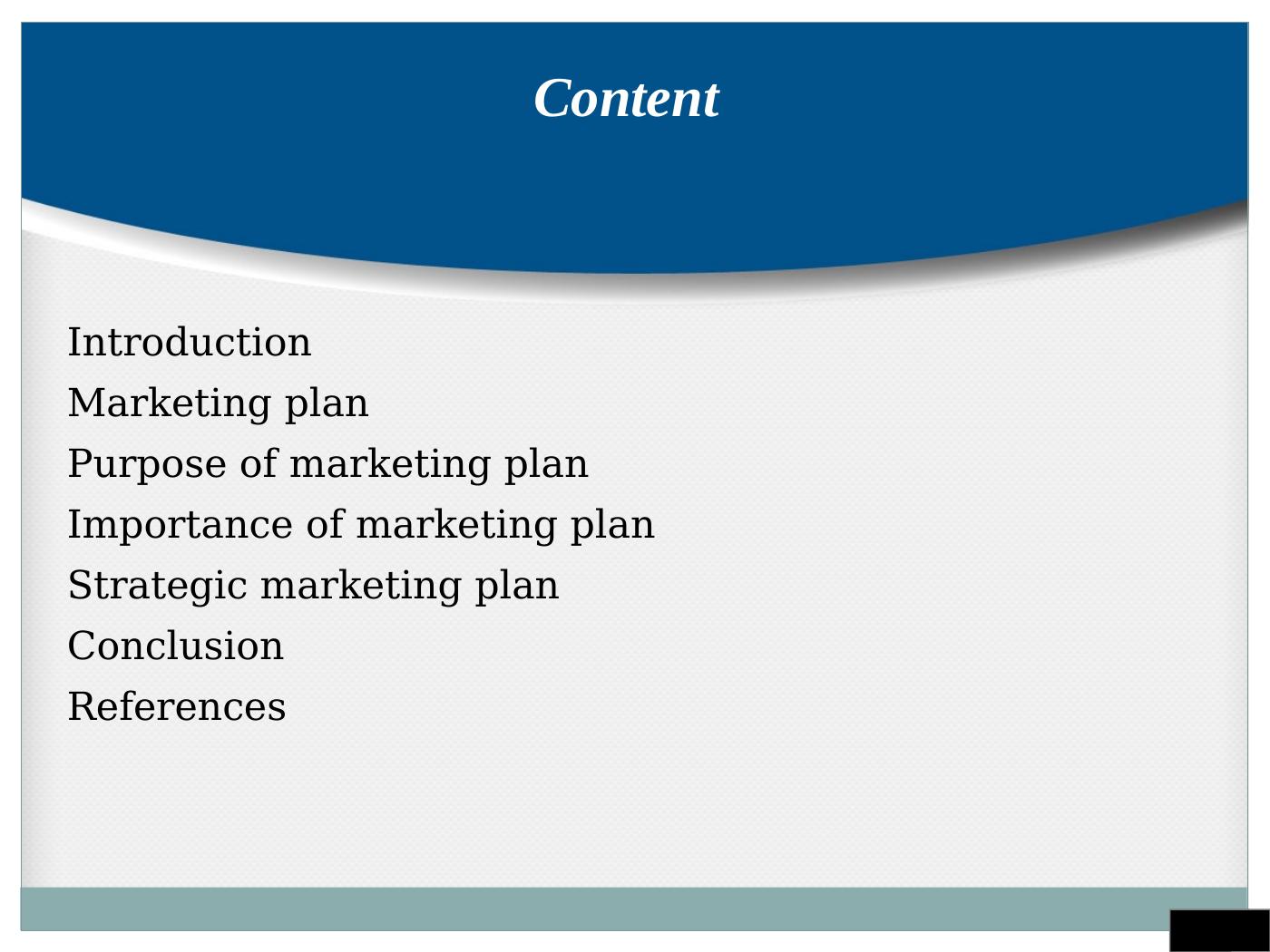 Content

Introduction
Marketing plan
Purpose of marketing plan
Importance of marketing plan
Strategic marketing plan
Conclusion
References